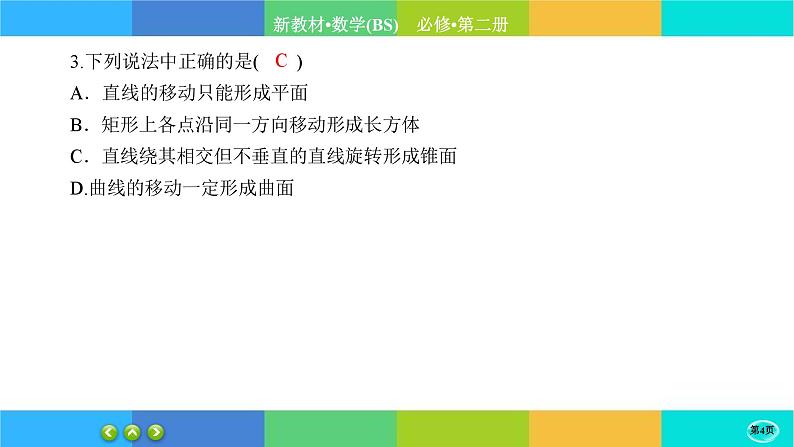 新教材•数学(BS)　必修•第二册

3.下列说法中正确的是( C )

A．直线的移动只能形成平面

B．矩形上各点沿同一方向移动形成长方体

C．直线绕其相交但不垂直的直线旋转形成锥面

D.曲线的移动一定形成曲面

第4页